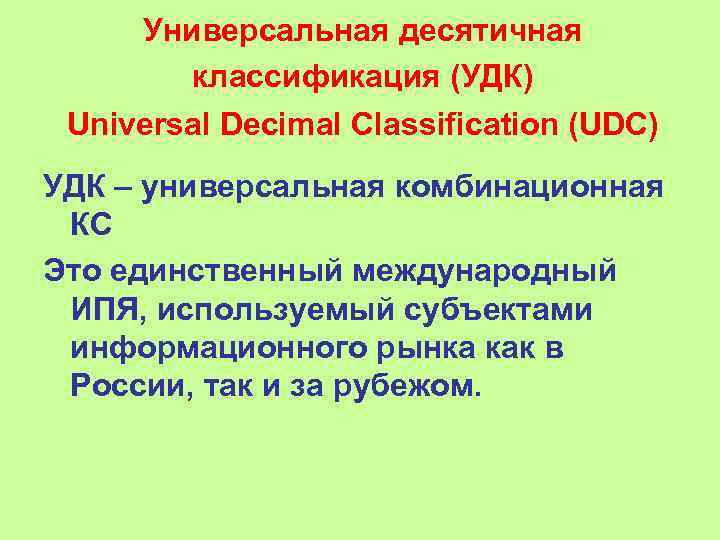 Универсальная десятичная классификация (УДК)
Universal Decimal Classification (UDC)

УДК – универсальная комбинационная КС

Это единственный международный ИПЯ, используемый субъектами информационного рынка как в России, так и за рубежом.